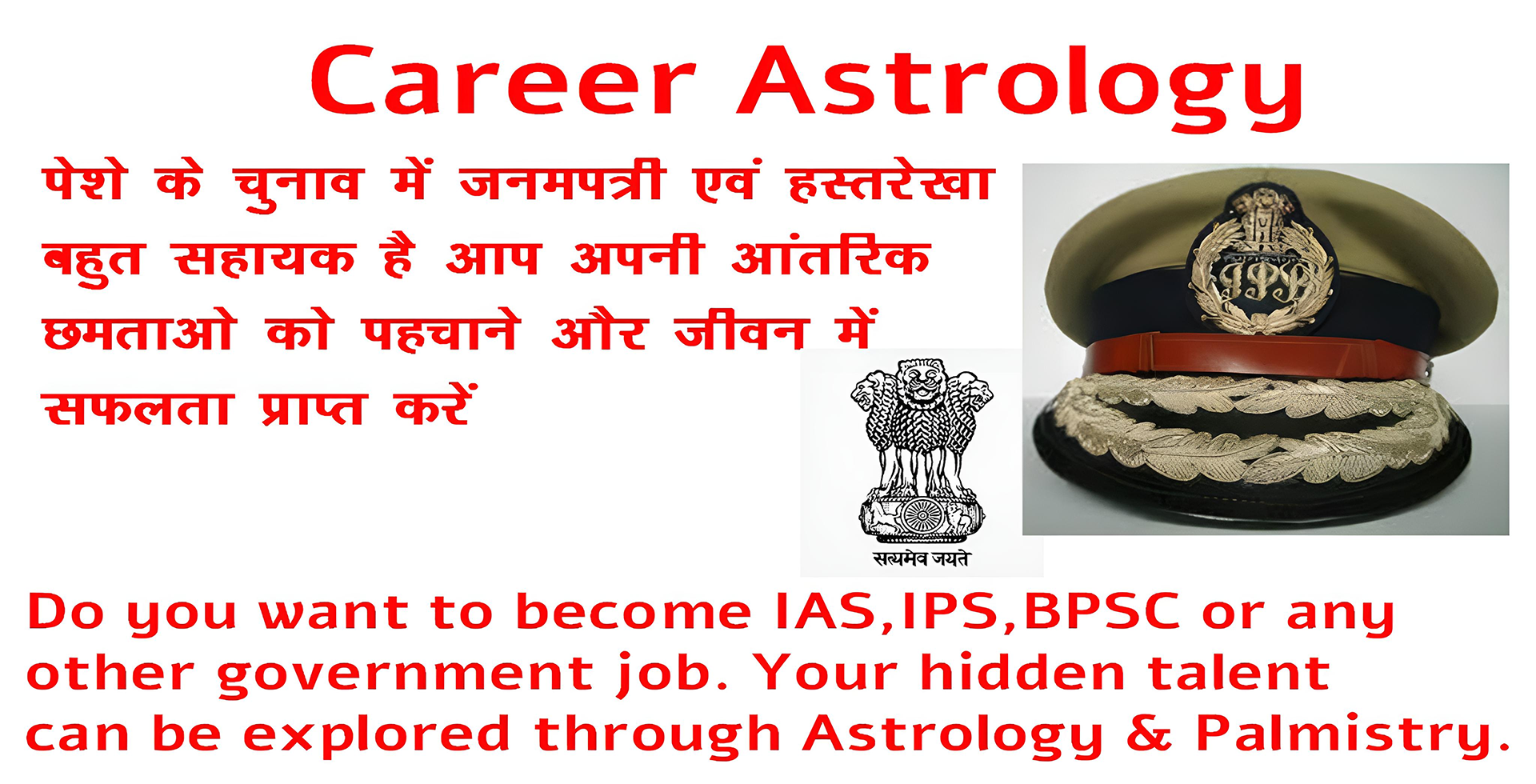 Career Astrology

पेशे के चुनाव में जनमपत्री एवं हस्तरेखा बहुत सहायक है आप अपनी आंतरिक छमताओ को पहचाने और जीवन में सफलता प्राप्त करें

IPS

सत्यमेव जयते

Do you want to become IAS,IPS,BPSC or any other government job. Your hidden talent can be explored through Astrology & Palmistry.